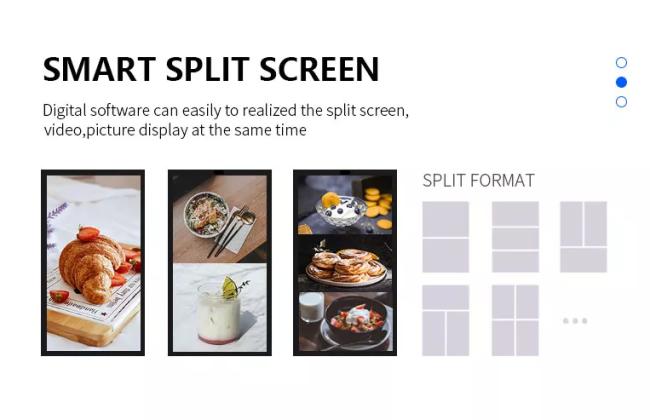 SMART SPLIT SCREEN

Digital software can easily to realized the split screen, video,picture display at the same time

SPLIT FORMAT

...